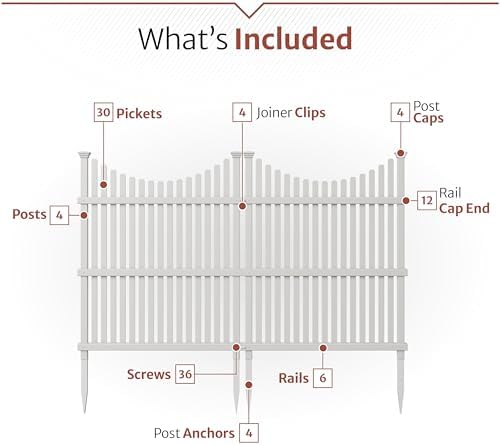 What's Included

30 Pickets

4 Joiner Clips

4 Post Caps

Posts 4

12 Rail Cap End

Screws 36

Rails 6

Post Anchors 4